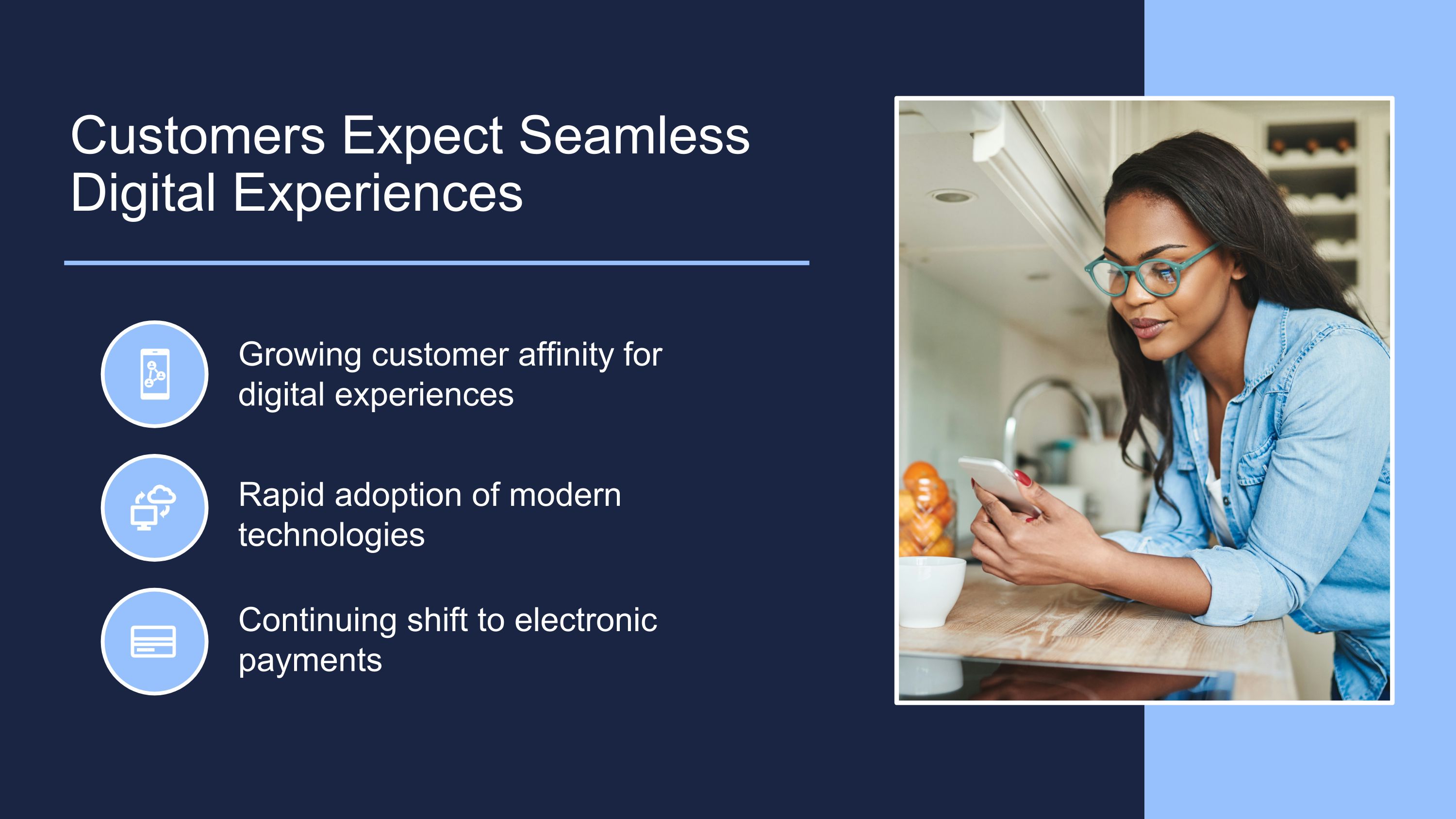 Customers Expect Seamless Digital Experiences

Growing customer affinity for digital experiences

Rapid adoption of modern technologies

Continuing shift to electronic payments